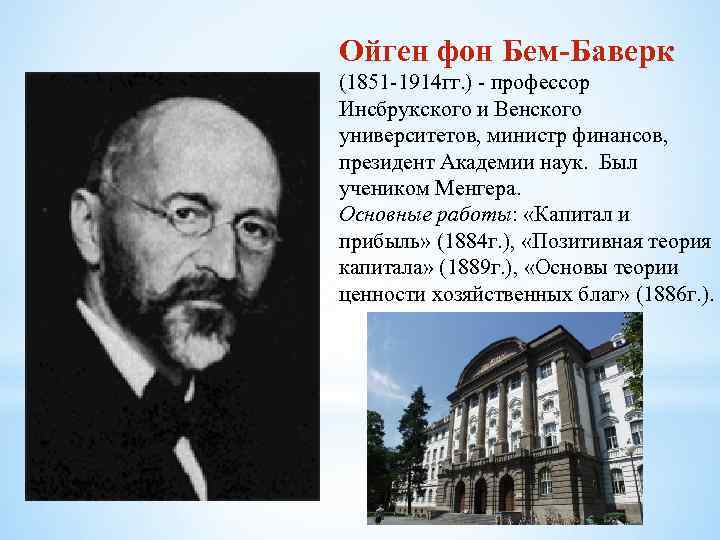 Ойген фон Бем-Баверк

(1851-1914гг.) - профессор Инсбрукского и Венского университетов, министр финансов, президент Академии наук. Был учеником Менгера.
Основные работы: «Капитал и прибыль» (1884г.), «Позитивная теория капитала» (1889г.), «Основы теории ценности хозяйственных благ» (1886г.).